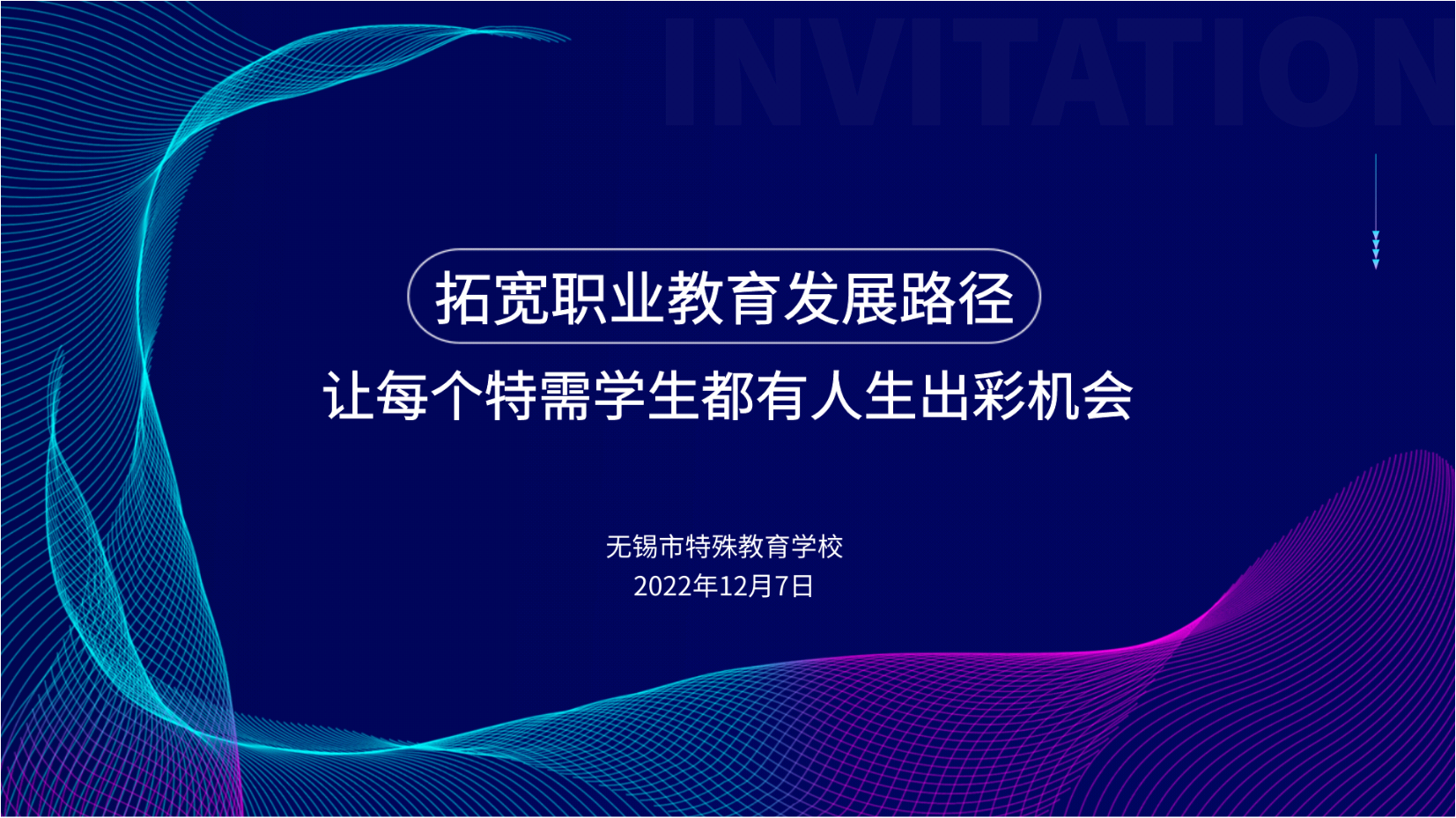 INVITATION

拓宽职业教育发展路径

让每个特需学生都有人生出彩机会

无锡市特殊教育学校
2022年12月7日